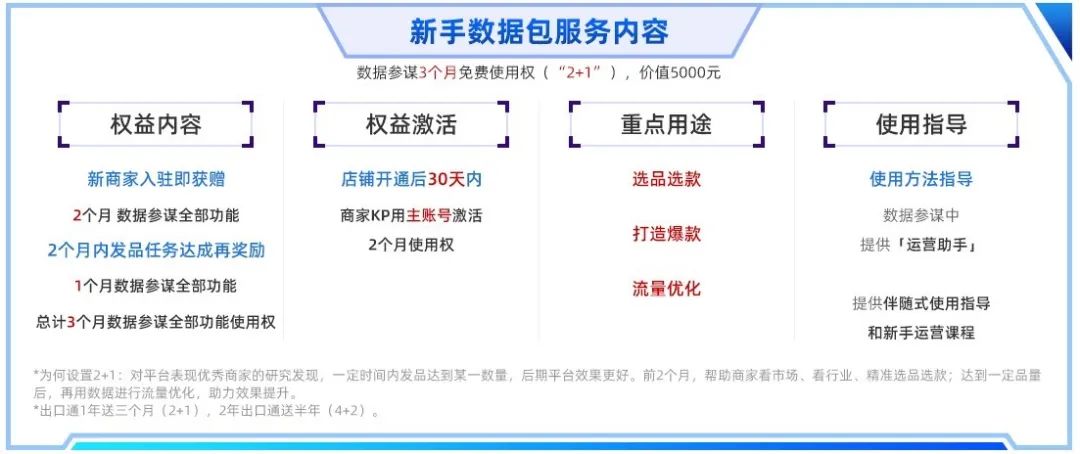 新手数据包服务内容

数据参谋3个月免费使用权（“2+1”），价值5000元

权益内容

新商家入驻即获赠

2个月 数据参谋全部功能

2个月内发品任务达成再奖励

1个月数据参谋全部功能

总计3个月数据参谋全部功能使用权

权益激活

店铺开通后30天内

商家KP用主账号激活

2个月使用权

重点用途

选品选款

打造爆款

流量优化

使用指导

使用方法指导

数据参谋中

提供「运营助手」

提供伴随式使用指导

和新手运营课程

*为何设置2+1：对平台表现优秀商家的研究发现，一定时间内发品达到某一数量，后期平台效果更好。前2个月，帮助商家看市场、看行业、精准选品选款；达到一定品量后，再用数据进行流量优化，助力效果提升。

*出口通1年送三个月（2+1），2年出口通送半年（4+2）。